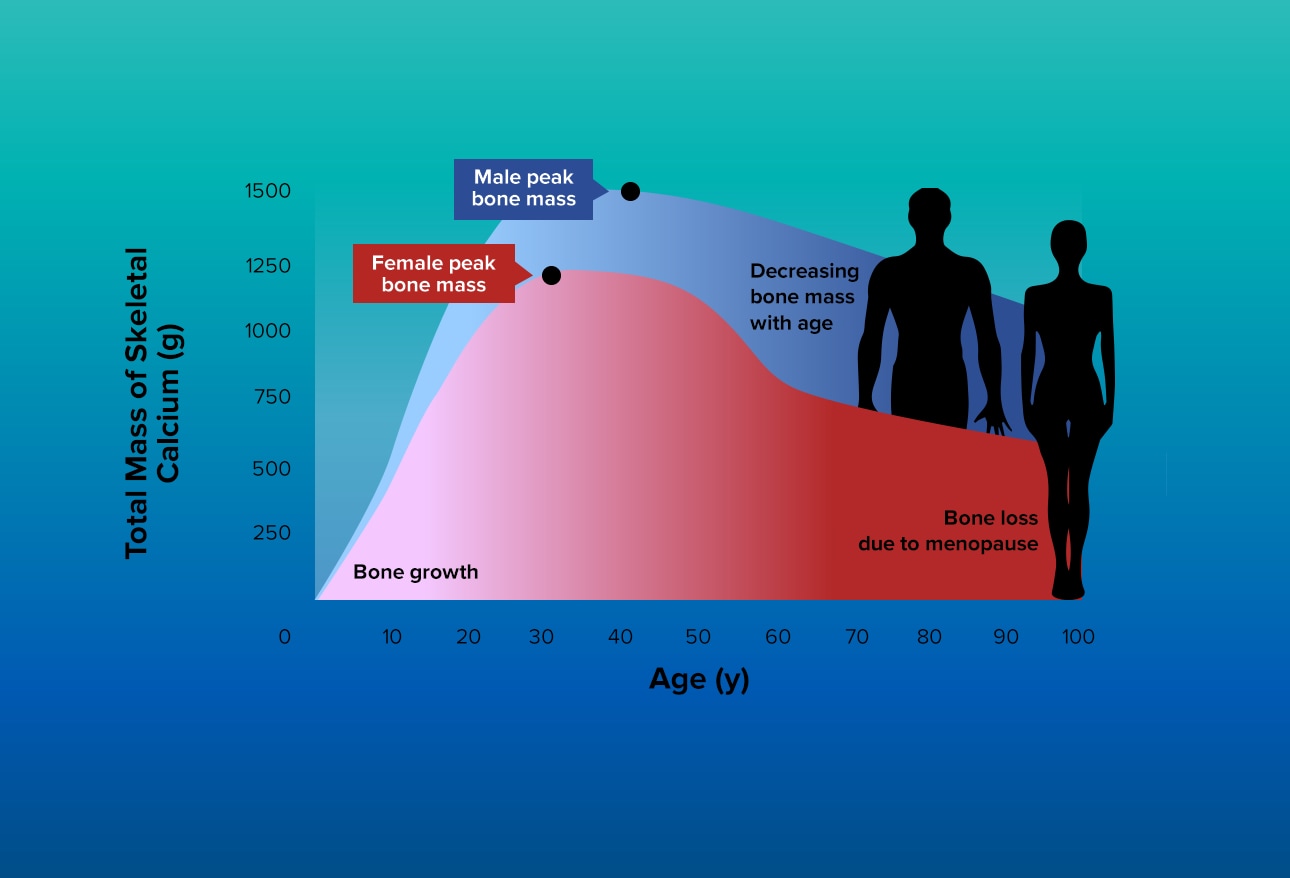 Total Mass of Skeletal Calcium (g)

1500
1250
1000
750
500
250

Male peak bone mass

Female peak bone mass

Decreasing bone mass with age

Bone loss due to menopause

Bone growth

0
10
20
30
40
50
60
70
80
90
100

Age (y)